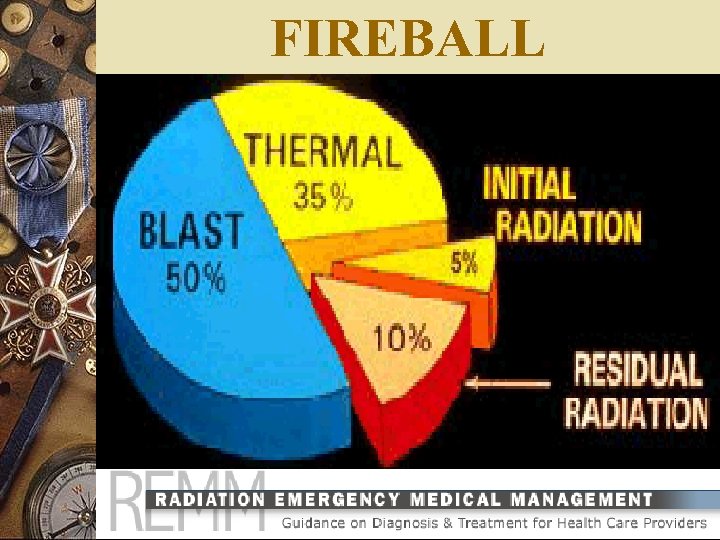 FIREBALL

THERMAL
35%

BLAST
50%

INITIAL
RADIATION

5%

10%

RESIDUAL
RADIATION

REMM
RADIATION EMERGENCY MEDICAL MANAGEMENT
Guidance on Diagnosis & Treatment for Health Care Providers